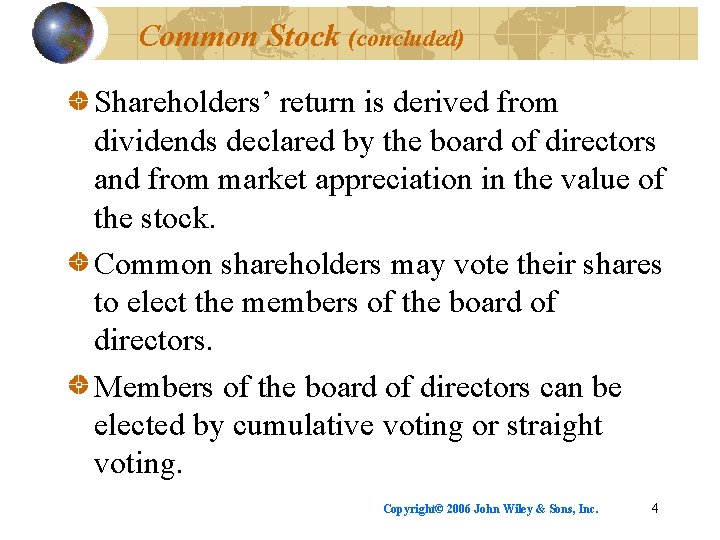 Common Stock (concluded)

Shareholders’ return is derived from dividends declared by the board of directors and from market appreciation in the value of the stock.

Common shareholders may vote their shares to elect the members of the board of directors.

Members of the board of directors can be elected by cumulative voting or straight voting.

Copyright© 2006 John Wiley & Sons, Inc. 4